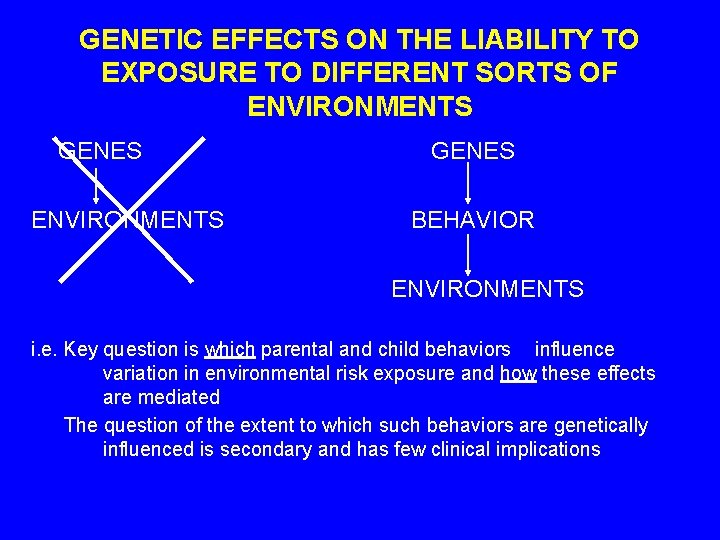 GENETIC EFFECTS ON THE LIABILITY TO EXPOSURE TO DIFFERENT SORTS OF ENVIRONMENTS

GENES

ENVIRONMENTS

GENES

BEHAVIOR

ENVIRONMENTS

i.e. Key question is which parental and child behaviors influence variation in environmental risk exposure and how these effects are mediated

The question of the extent to which such behaviors are genetically influenced is secondary and has few clinical implications